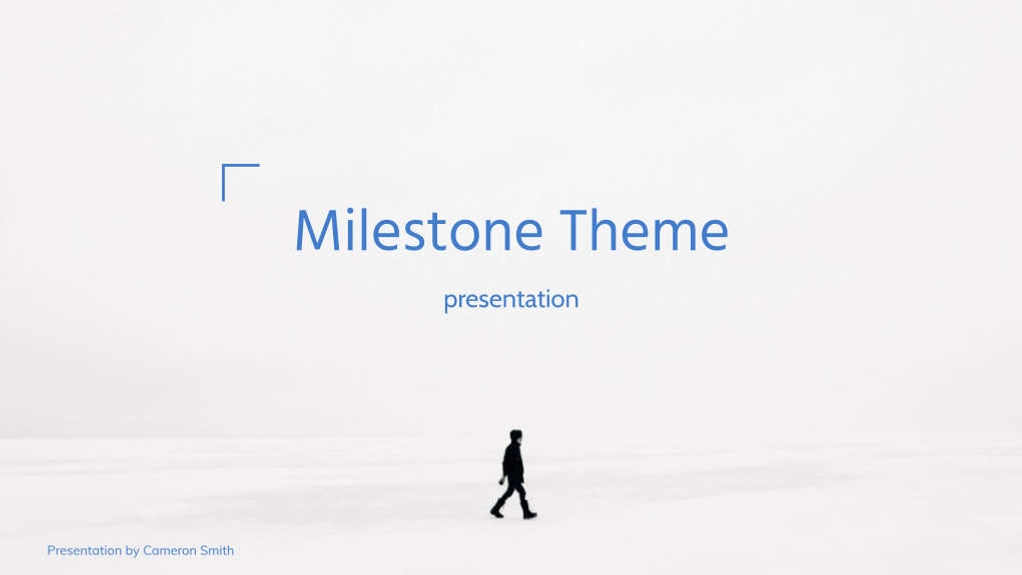 Milestone Theme

presentation

Presentation by Cameron Smith